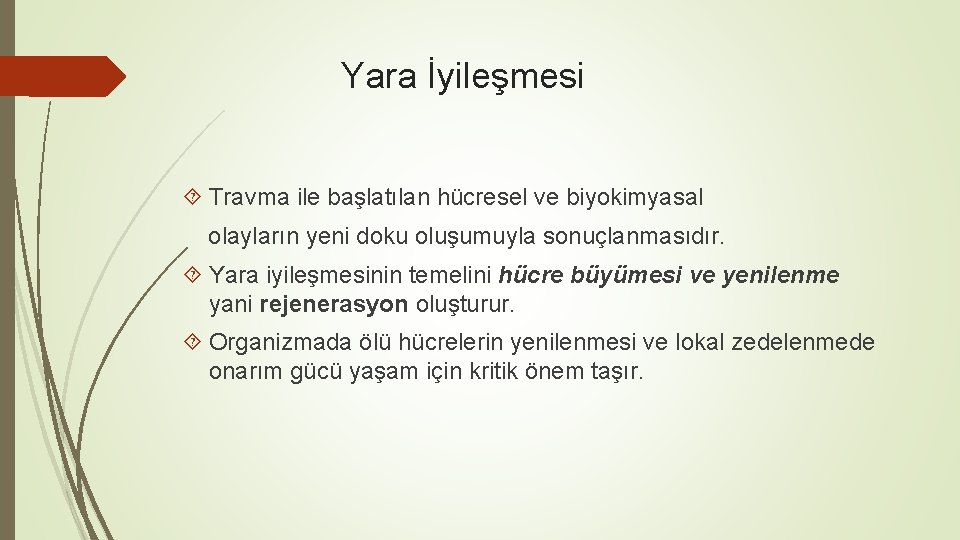 Yara İyileşmesi

Travma ile başlatılan hücresel ve biyokimyasal olayların yeni doku oluşumuyla sonuçlanmasıdır.

Yara iyileşmesinin temelini hücre büyümesi ve yenilenme yani rejenerasyon oluşturur.

Organizmada ölü hücrelerin yenilenmesi ve lokal zedelenmede onarım gücü yaşam için kritik önem taşır.